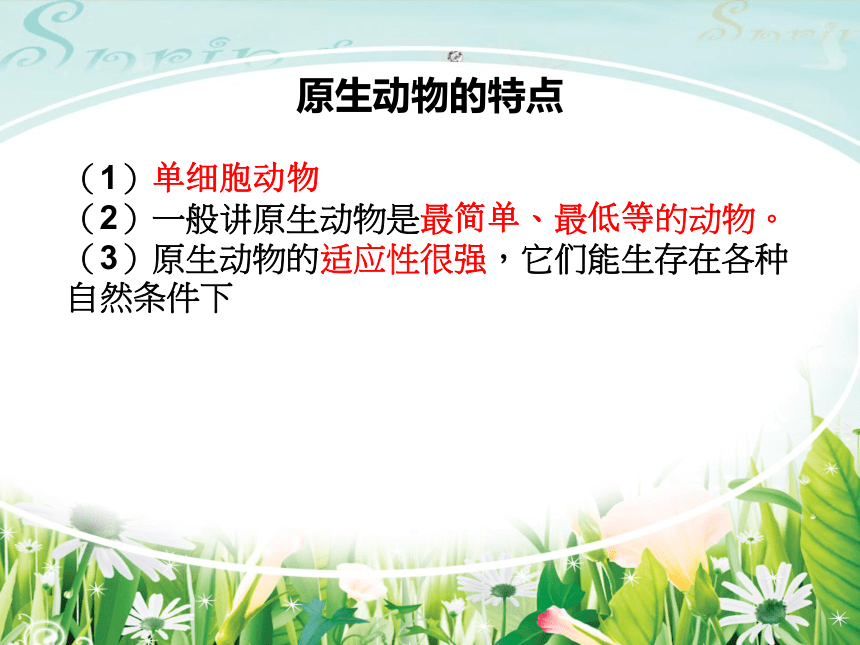 Spring

Spring

原生动物的特点

（1）单细胞动物
（2）一般讲原生动物是最简单、最低等的动物。
（3）原生动物的适应性很强，它们能生存在各种自然条件下